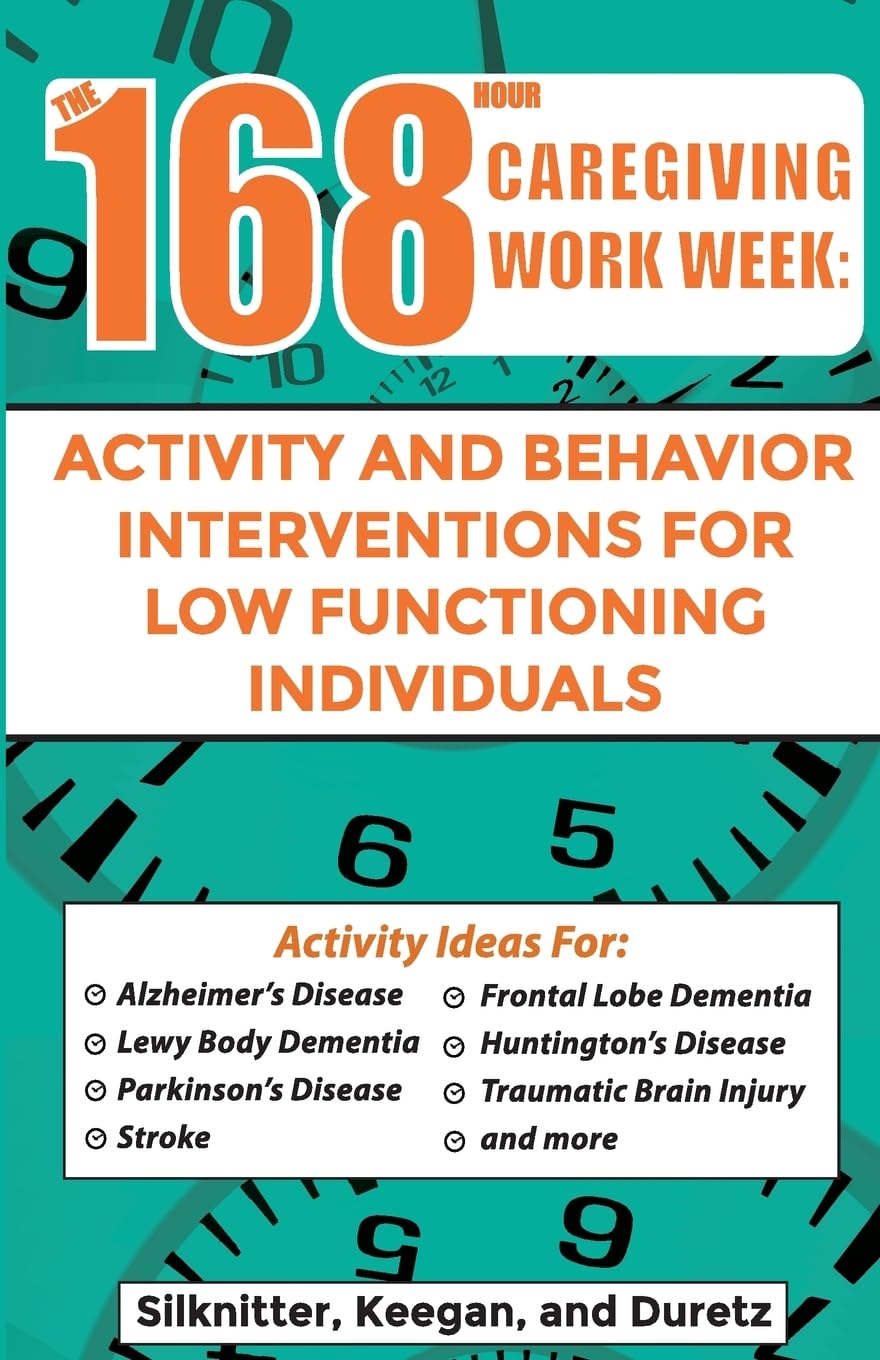 THE 168 HOUR CAREGIVING WORK WEEK:

ACTIVITY AND BEHAVIOR INTERVENTIONS FOR LOW FUNCTIONING INDIVIDUALS

Activity Ideas For:

Alzheimer's Disease
Lewy Body Dementia
Parkinson's Disease
Stroke

Frontal Lobe Dementia
Huntington's Disease
Traumatic Brain Injury
and more

Silknitter, Keegan, and Duretz